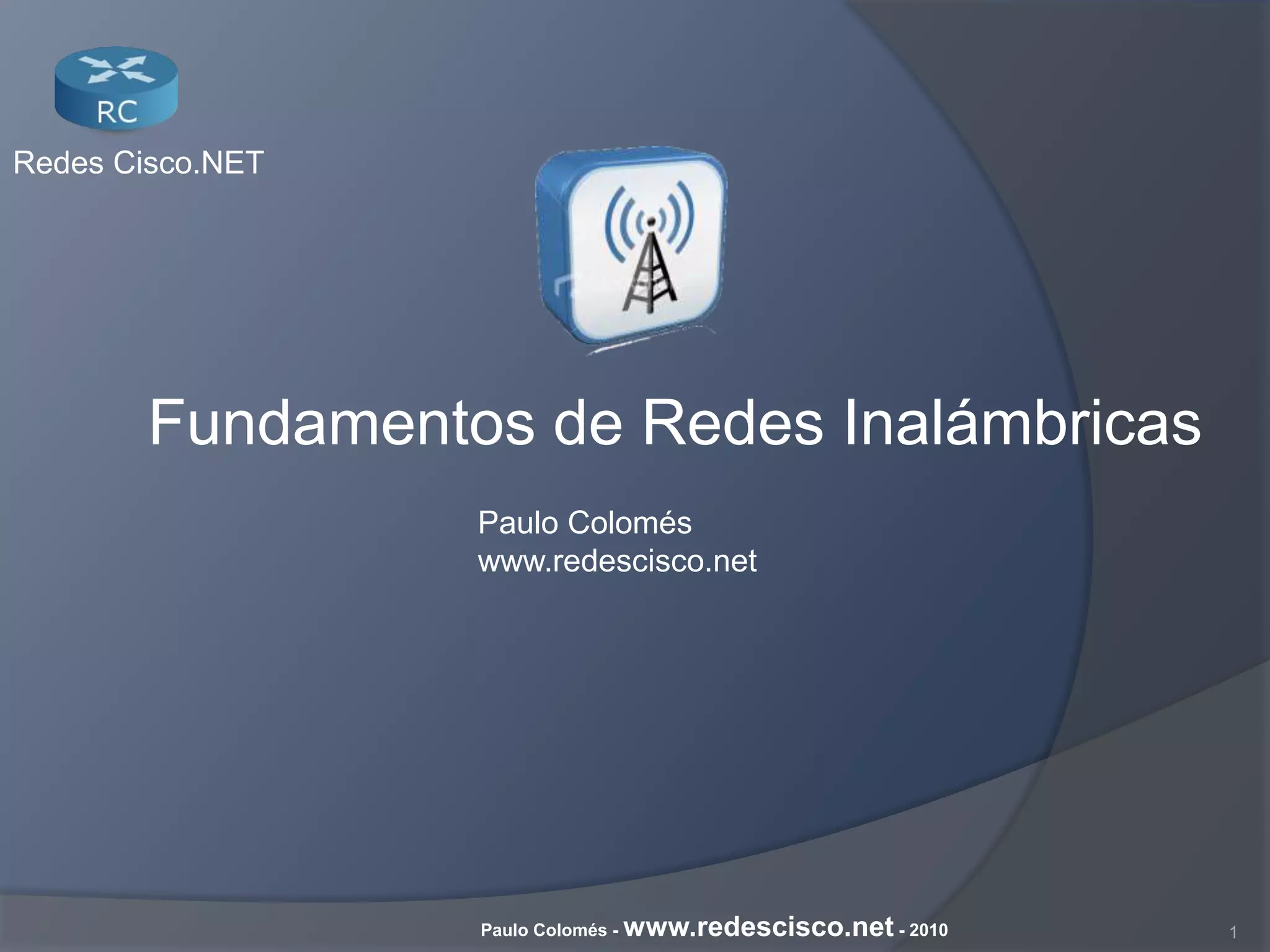 RC

Redes Cisco.NET

Fundamentos de Redes Inalámbricas

Paulo Colomés
www.redescisco.net

Paulo Colomés - www.redescisco.net - 2010

1